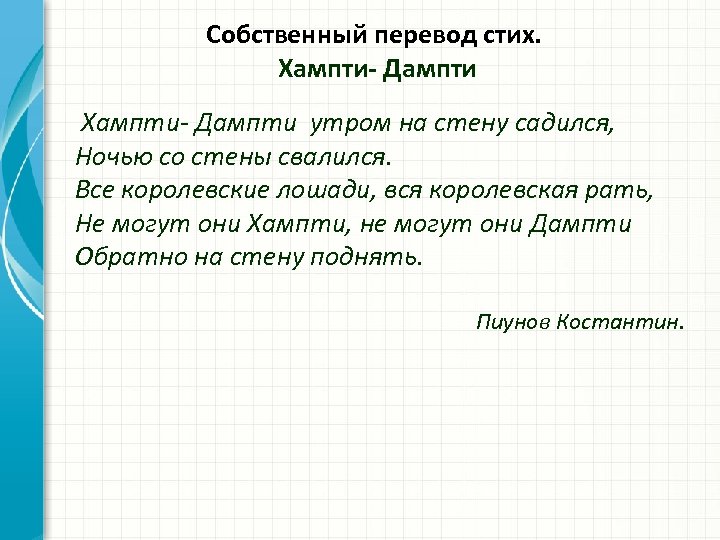 Собственный перевод стих.
Хампти- Дампти

Хампти- Дампти утром на стену садился,
Ночью со стены свалился.
Все королевские лошади, вся королевская рать,
Не могут они Хампти, не могут они Дампти
Обратно на стену поднять.

Пиунов Костантин.